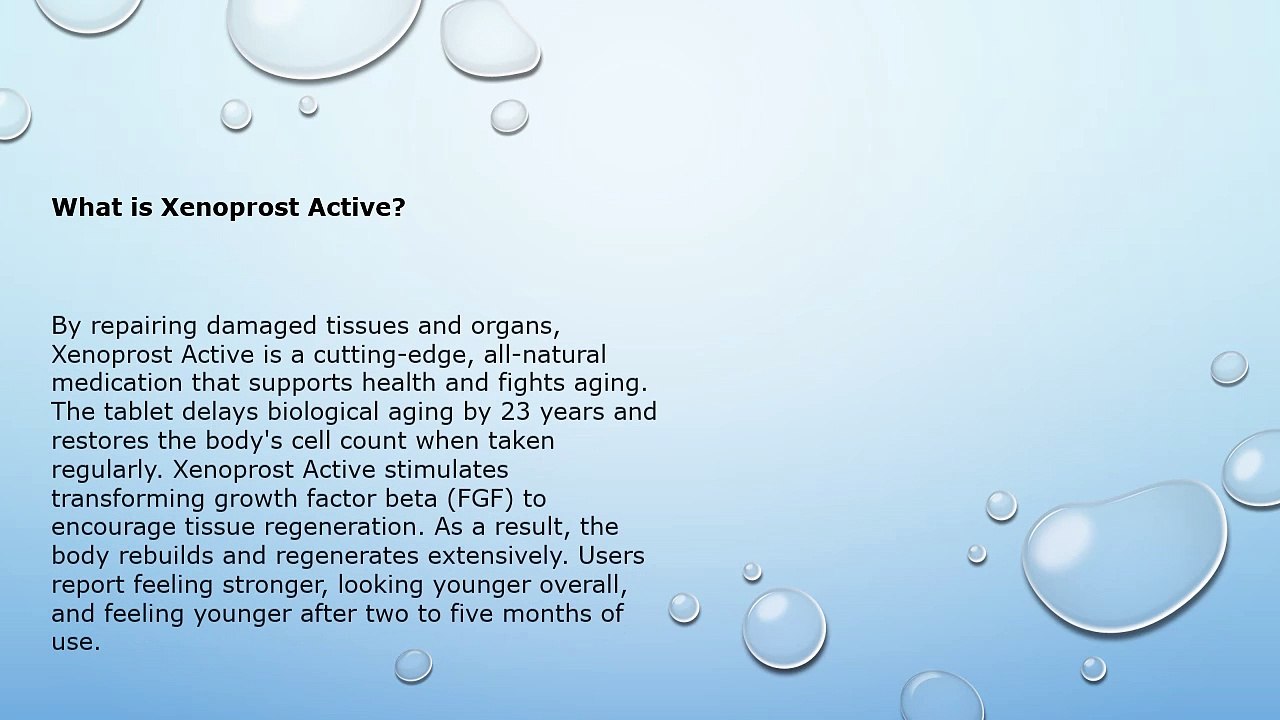 What is Xenoprost Active?

By repairing damaged tissues and organs, Xenoprost Active is a cutting-edge, all-natural medication that supports health and fights aging. The tablet delays biological aging by 23 years and restores the body's cell count when taken regularly. Xenoprost Active stimulates transforming growth factor beta (FGF) to encourage tissue regeneration. As a result, the body rebuilds and regenerates extensively. Users report feeling stronger, looking younger overall, and feeling younger after two to five months of use.